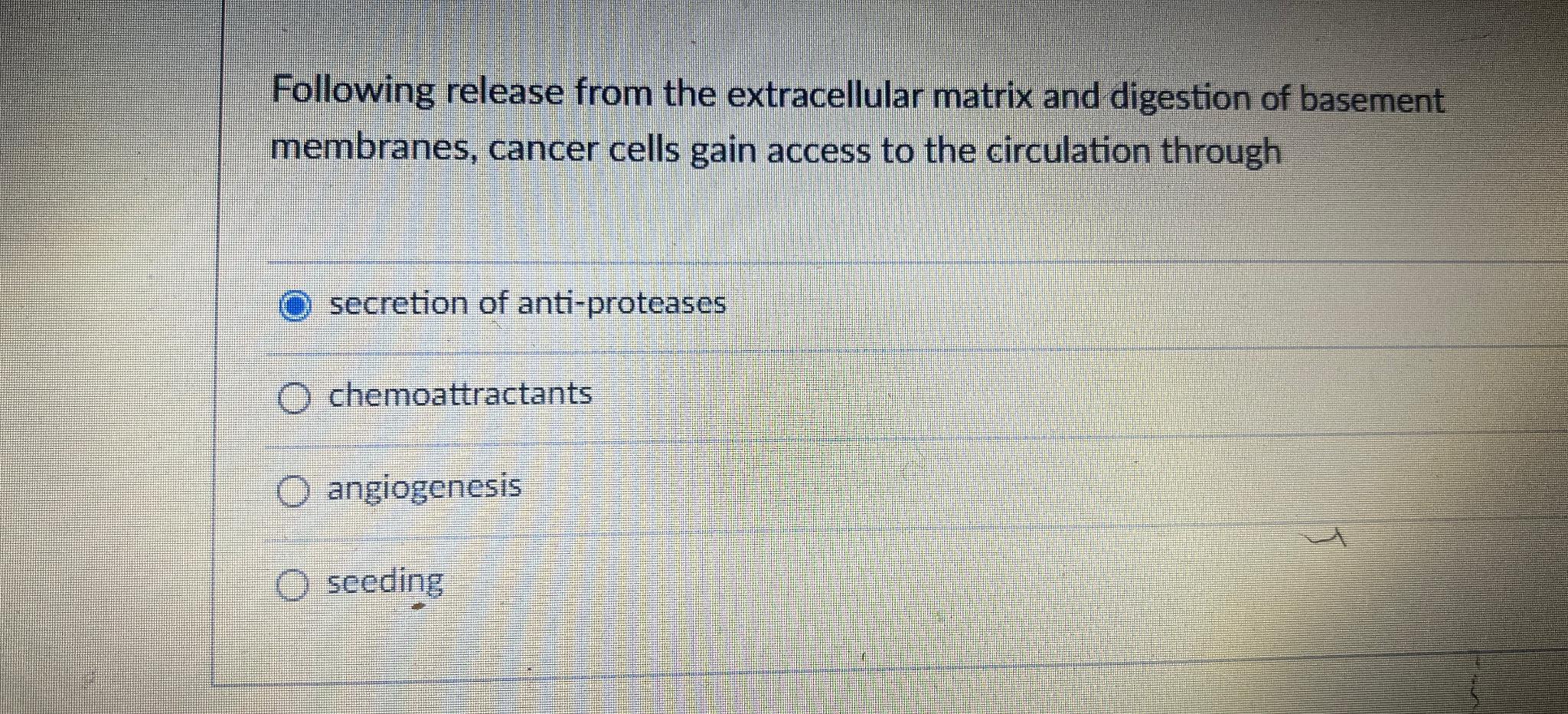 Following release from the extracellular matrix and digestion of basement membranes, cancer cells gain access to the circulation through

secretion of anti-proteases

chemoattractants

angiogenesis

seeding